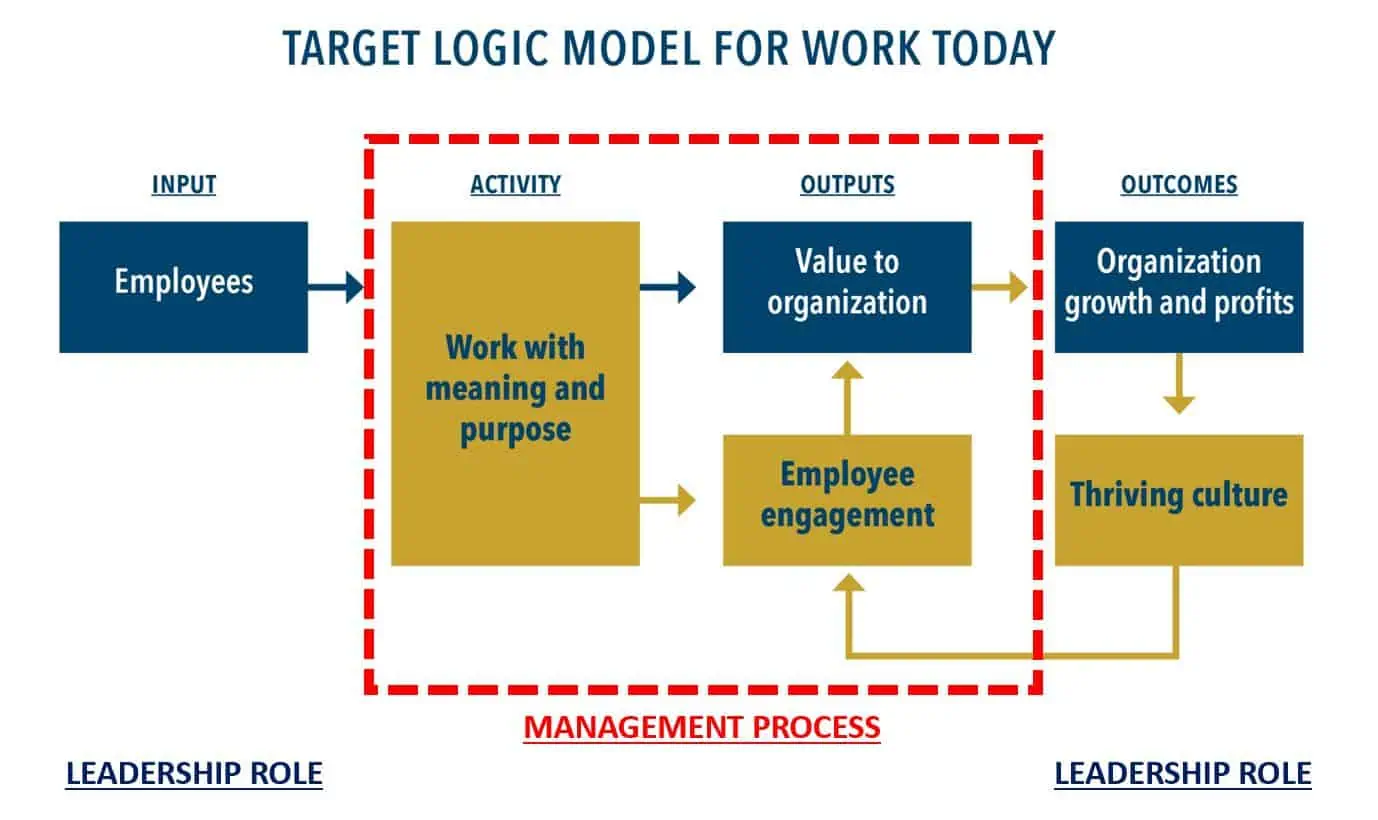 TARGET LOGIC MODEL FOR WORK TODAY

INPUT

Employees

ACTIVITY

Work with meaning and purpose

OUTPUTS

Value to organization

Employee engagement

OUTCOMES

Organization growth and profits

Thriving culture

MANAGEMENT PROCESS

LEADERSHIP ROLE

LEADERSHIP ROLE